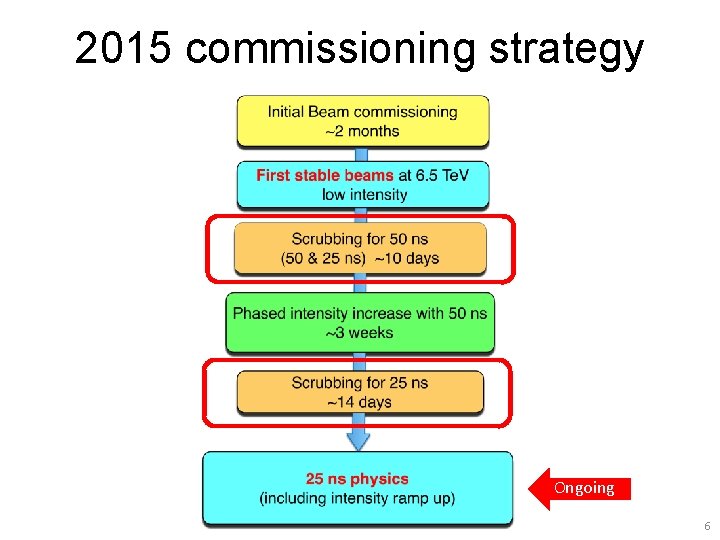 2015 commissioning strategy

Initial Beam commissioning
~2 months

First stable beams at 6.5 TeV
low intensity

Scrubbing for 50 ns
(50 & 25 ns) ~10 days

Phased intensity increase with 50 ns
~3 weeks

Scrubbing for 25 ns
~14 days

25 ns physics
(including intensity ramp up)

Ongoing

6